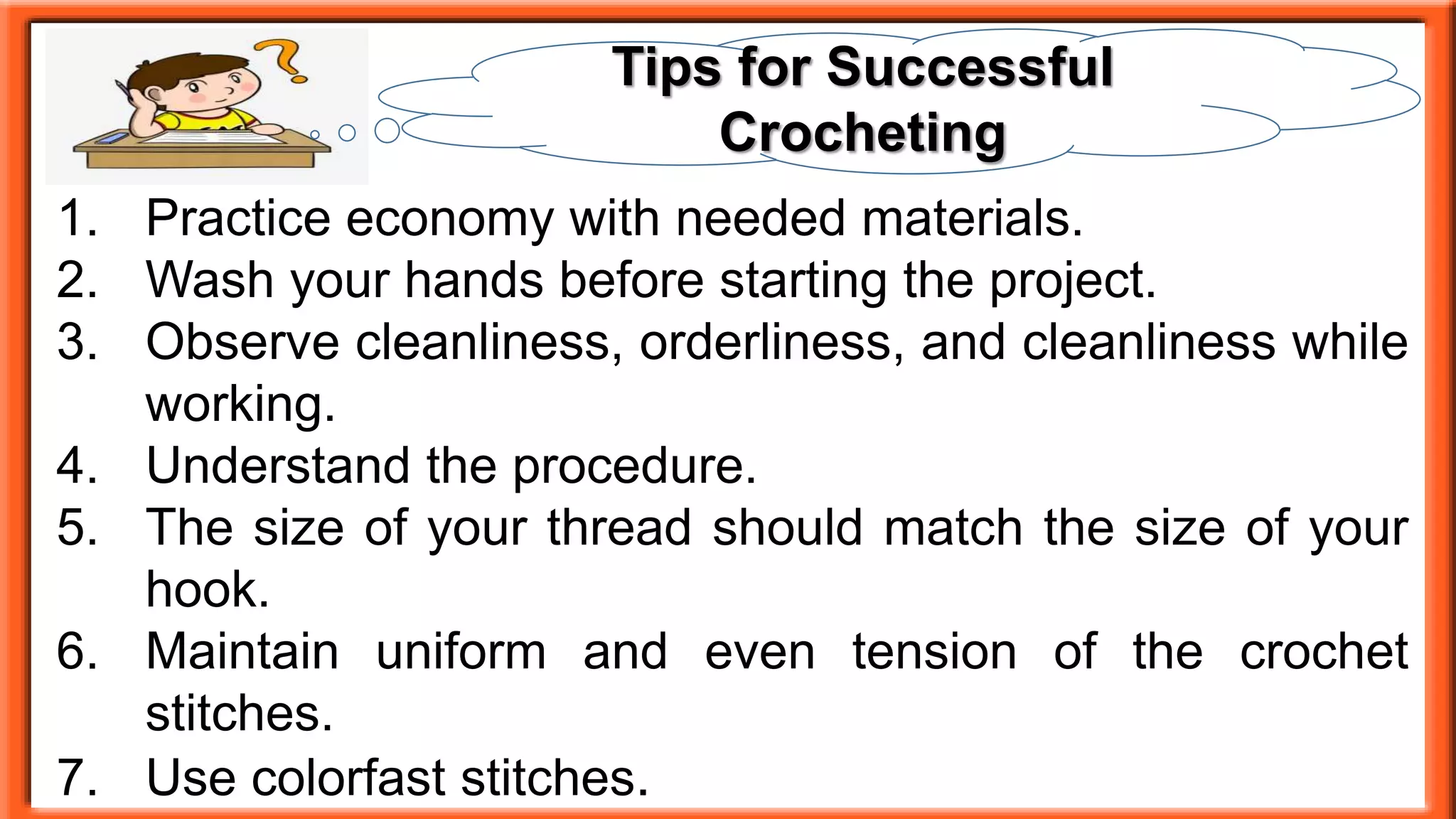 Tips for Successful Crocheting

1. Practice economy with needed materials.
2. Wash your hands before starting the project.
3. Observe cleanliness, orderliness, and cleanliness while working.
4. Understand the procedure.
5. The size of your thread should match the size of your hook.
6. Maintain uniform and even tension of the crochet stitches.
7. Use colorfast stitches.